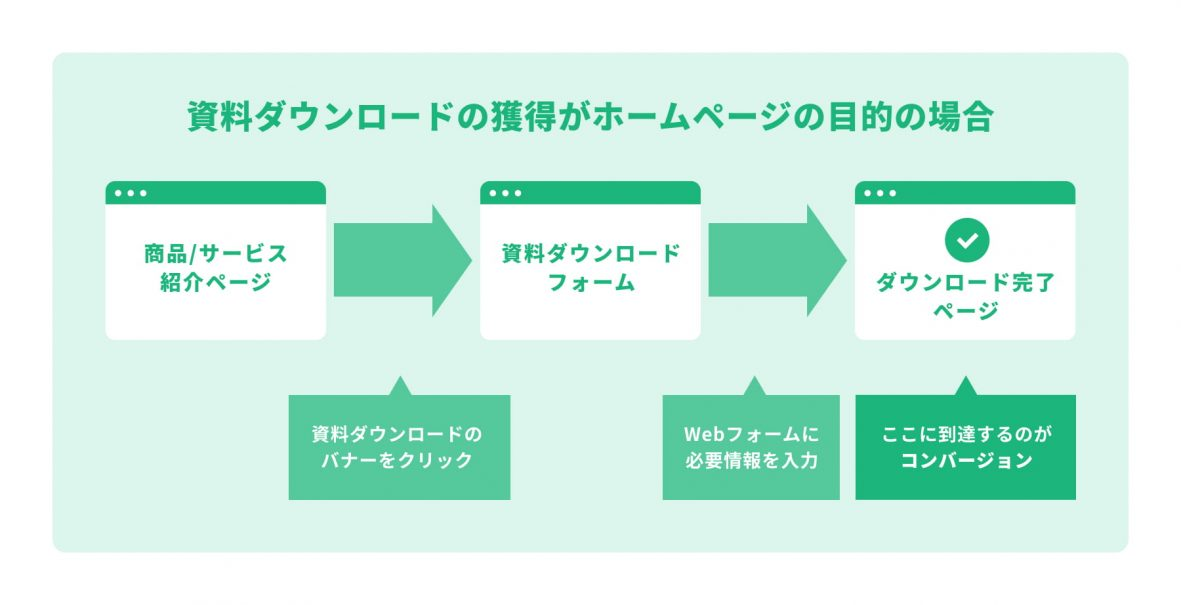 資料ダウンロードの獲得がホームページの目的の場合

商品/サービス紹介ページ

資料ダウンロードフォーム

ダウンロード完了ページ

資料ダウンロードのバナーをクリック

Webフォームに必要情報を入力

ここに到達するのがコンバージョン